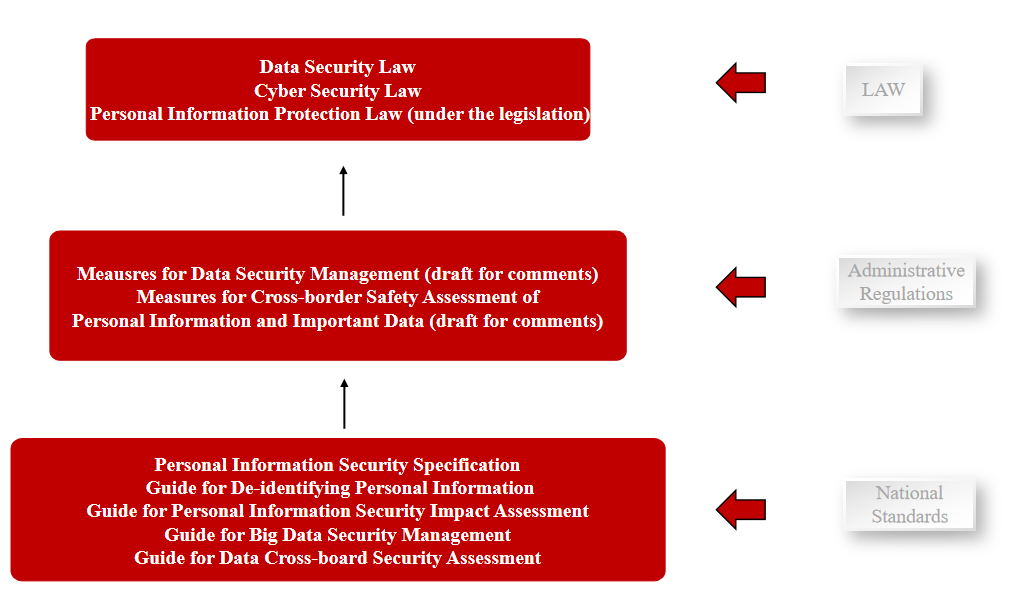 Data Security Law
Cyber Security Law
Personal Information Protection Law (under the legislation)

LAW

Meausres for Data Security Management (draft for comments)
Measures for Cross-border Safety Assessment of
Personal Information and Important Data (draft for comments)

Administrative Regulations

Personal Information Security Specification
Guide for De-identifying Personal Information
Guide for Personal Information Security Impact Assessment
Guide for Big Data Security Management
Guide for Data Cross-board Security Assessment

National Standards